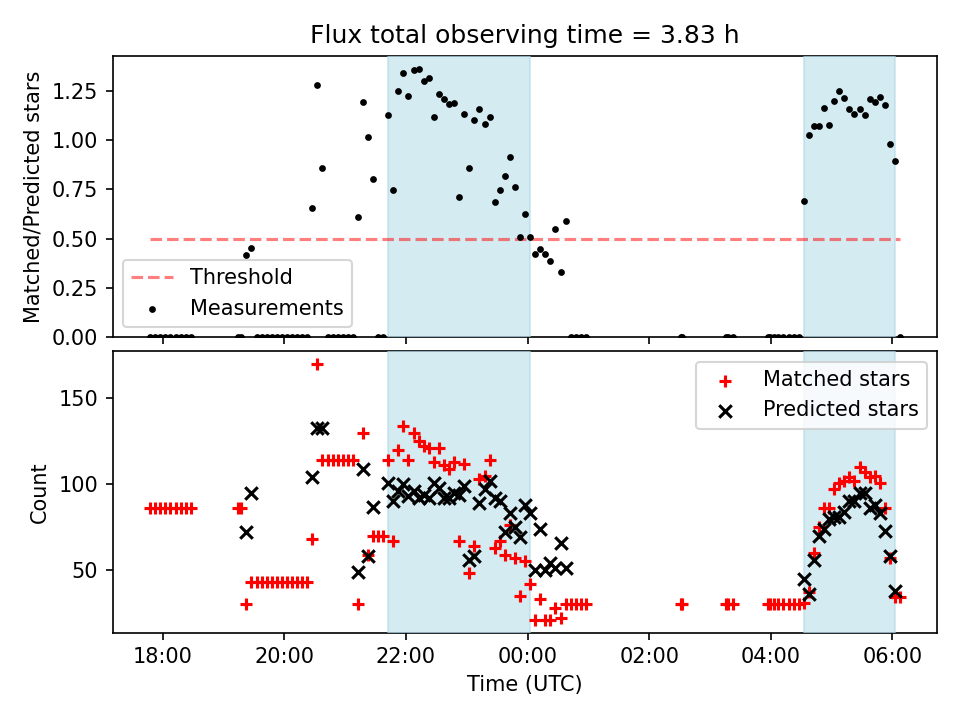 Flux total observing time = 3.83 h

Matched/Predicted stars

1.25
1.00
0.75
0.50
0.25
0.00

Threshold
Measurements

Count

150
100
50

Matched stars
Predicted stars

18:00
20:00
22:00
00:00
02:00
04:00
06:00

Time (UTC)